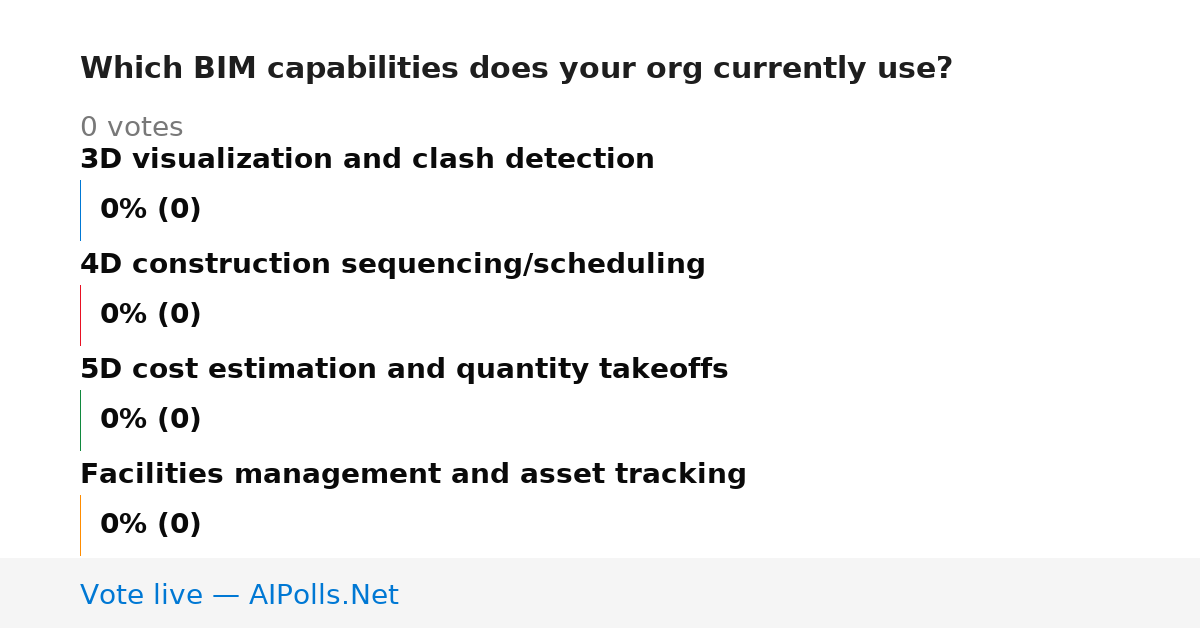 Which BIM capabilities does your org currently use?

0 votes

3D visualization and clash detection

0% (0)

4D construction sequencing/scheduling

0% (0)

5D cost estimation and quantity takeoffs

0% (0)

Facilities management and asset tracking

0% (0)

Vote live — AIPolls.Net